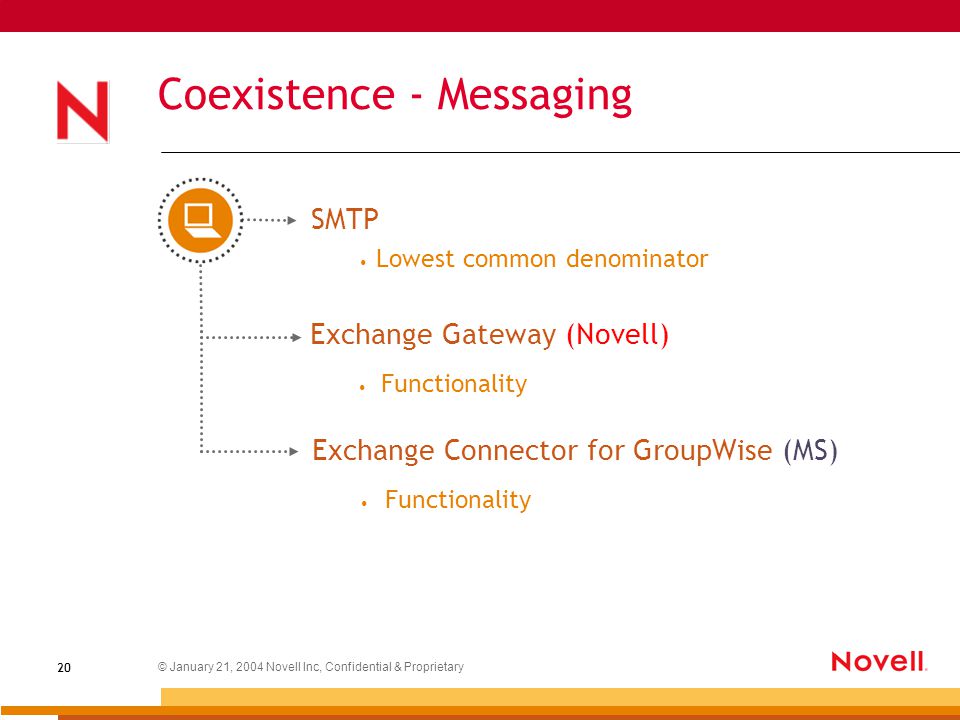 N

Coexistence - Messaging

SMTP

• Lowest common denominator

Exchange Gateway (Novell)

• Functionality

Exchange Connector for GroupWise (MS)

• Functionality

20

© January 21, 2004 Novell Inc, Confidential & Proprietary

Novell.